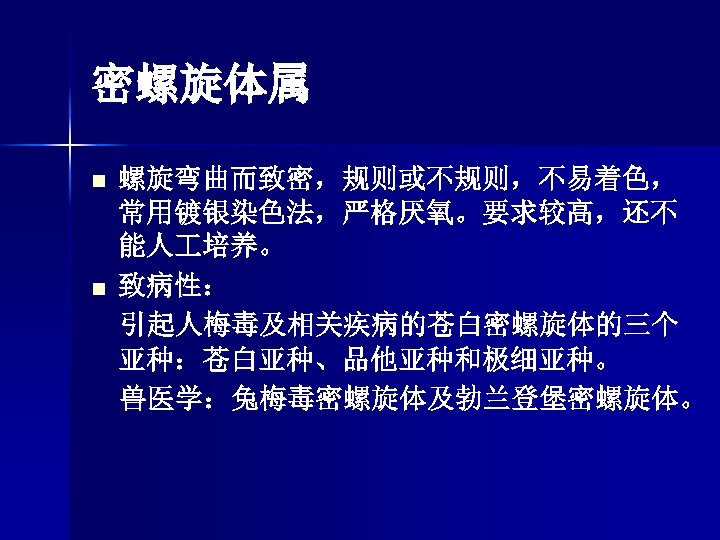 密螺旋体属

■ 螺旋弯曲而致密，规则或不规则，不易着色，常用镀银染色法，严格厌氧。要求较高，还不能人工培养。

■ 致病性：

引起人梅毒及相关疾病的苍白密螺旋体的三个亚种：苍白亚种、品他亚种和极细亚种。

兽医学：兔梅毒密螺旋体及勃兰登堡密螺旋体。